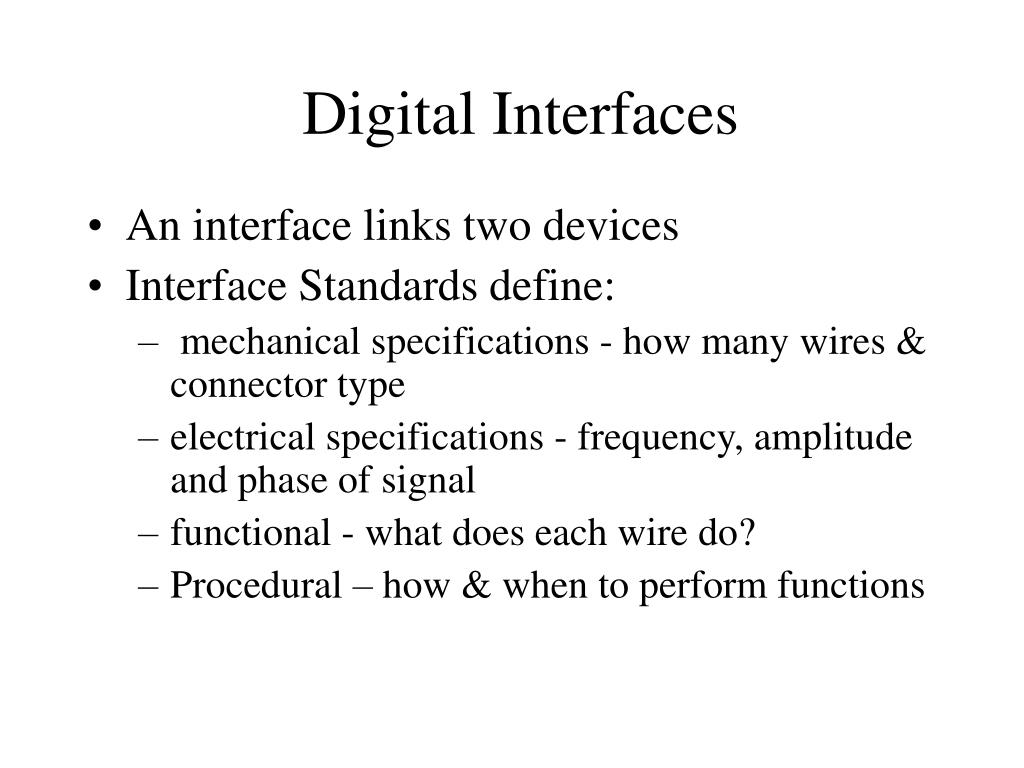 Digital Interfaces

• An interface links two devices
• Interface Standards define:
– mechanical specifications - how many wires & connector type
– electrical specifications - frequency, amplitude and phase of signal
– functional - what does each wire do?
– Procedural – how & when to perform functions